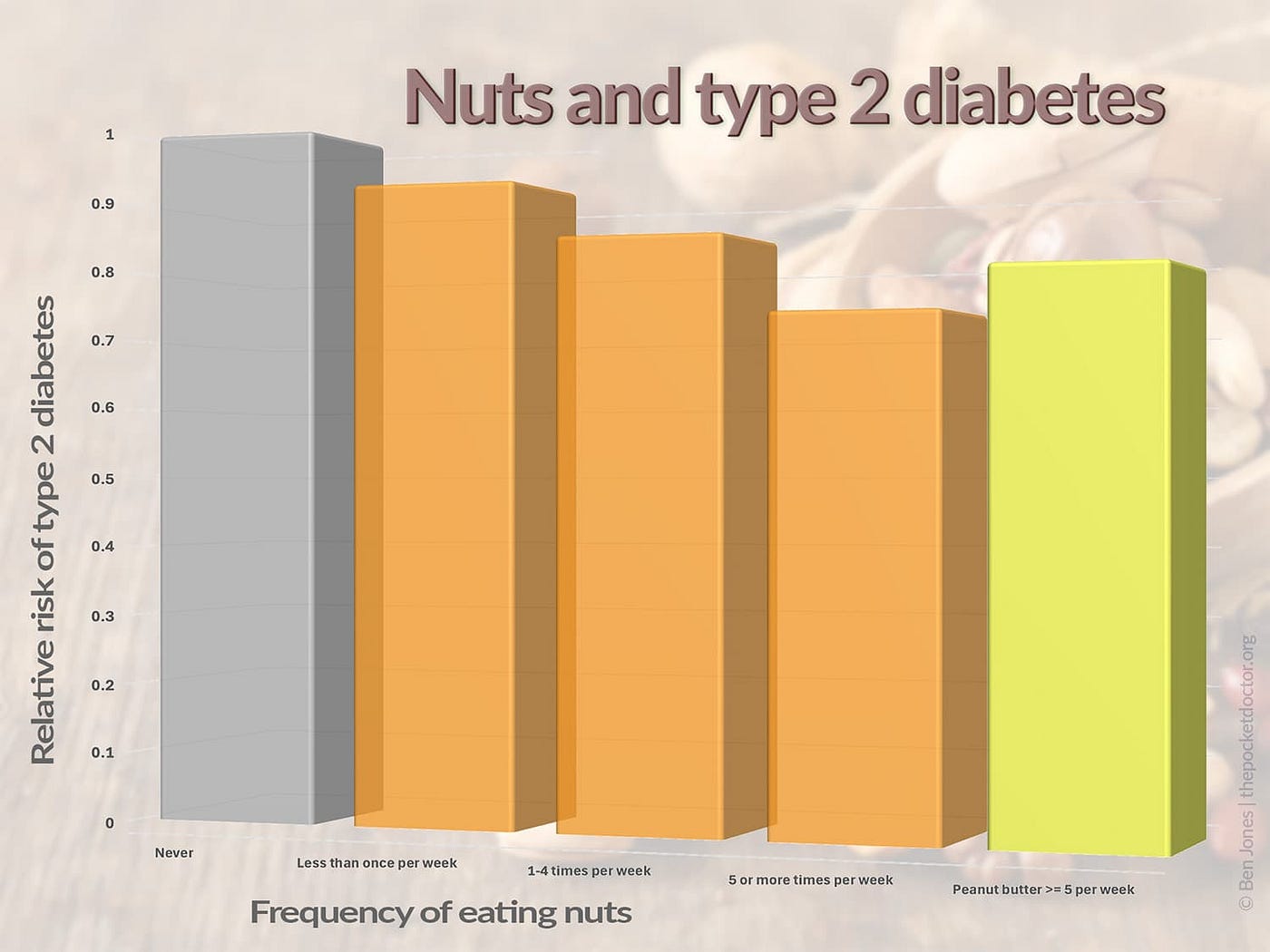 Nuts and type 2 diabetes

Relative risk of type 2 diabetes

1
0.9
0.8
0.7
0.6
0.5
0.4
0.3
0.2
0.1
0

Never
Less than once per week
1-4 times per week
5 or more times per week
Peanut butter >= 5 per week

Frequency of eating nuts

© Ben Jones | thepocketdoctor.org